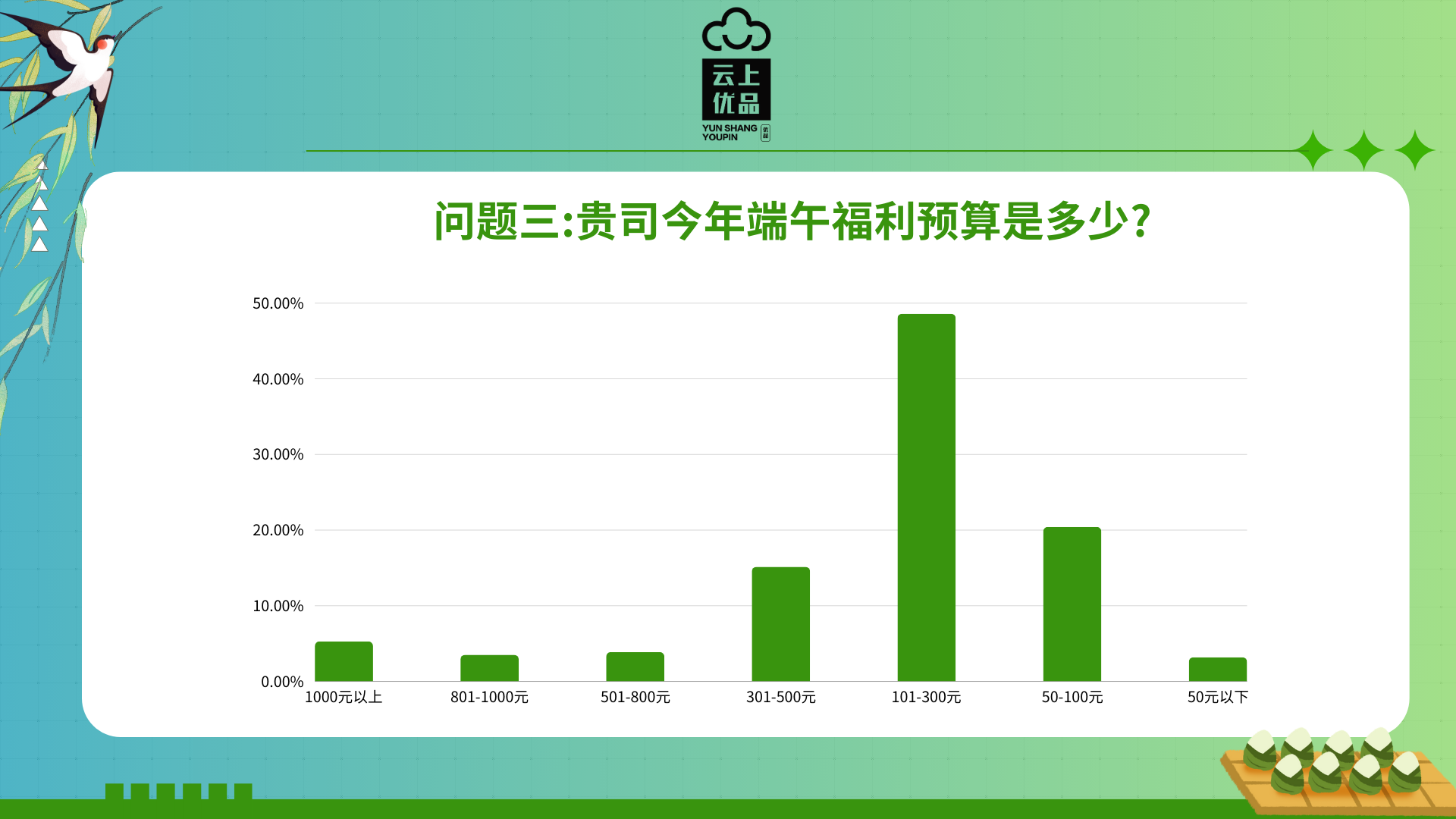 云上优品
YUN SHANG YOUPIN

问题三:贵司今年端午福利预算是多少?

50.00%
40.00%
30.00%
20.00%
10.00%
0.00%

1000元以上
801-1000元
501-800元
301-500元
101-300元
50-100元
50元以下